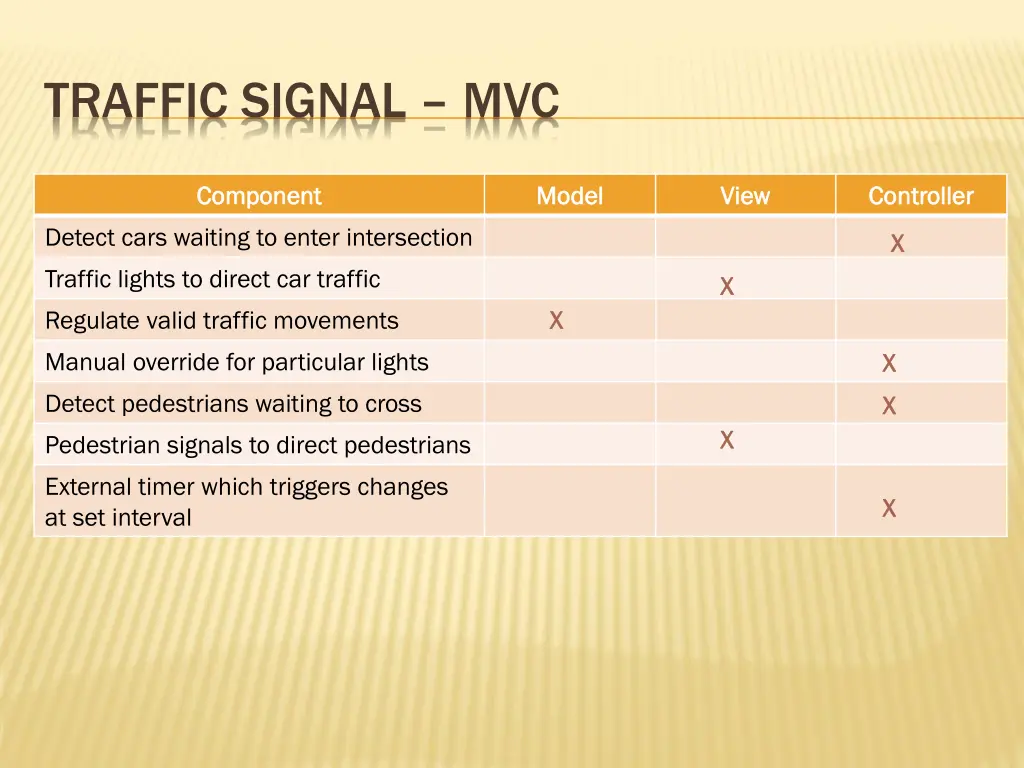 TRAFFIC SIGNAL – MVC

| Component | Model | View | Controller |
|---|---|---|---|
| Detect cars waiting to enter intersection | | | X |
| Traffic lights to direct car traffic | | X | |
| Regulate valid traffic movements | X | | |
| Manual override for particular lights | | | X |
| Detect pedestrians waiting to cross | | | X |
| Pedestrian signals to direct pedestrians | | X | |
| External timer which triggers changes at set interval | | | X |